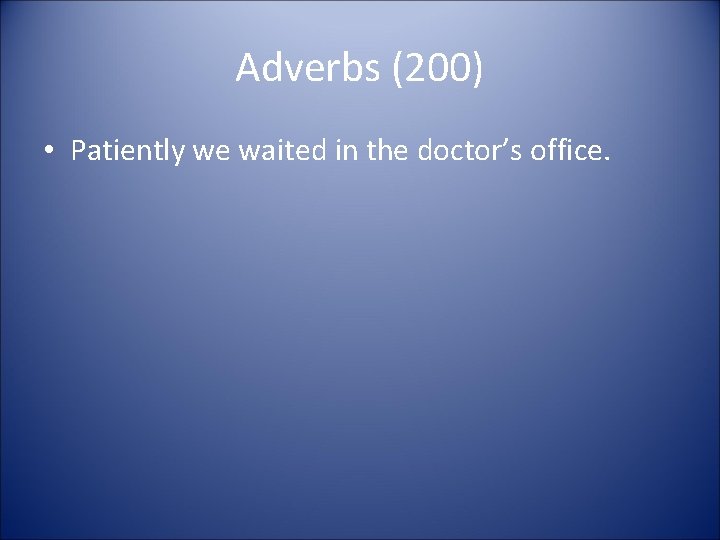 Adverbs (200)

• Patiently we waited in the doctor’s office.